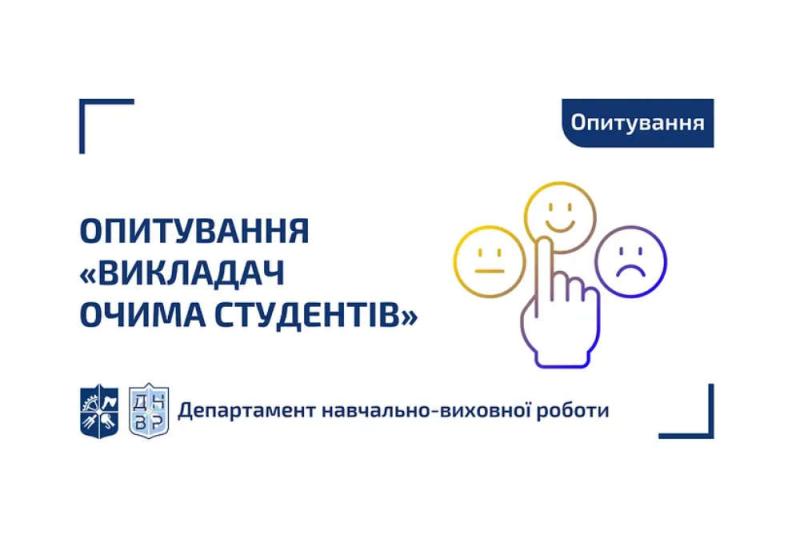 Опитування

ОПИТУВАННЯ «ВИКЛАДАЧ ОЧИМА СТУДЕНТІВ»

ДН
ВР

Департамент навчально-виховної роботи